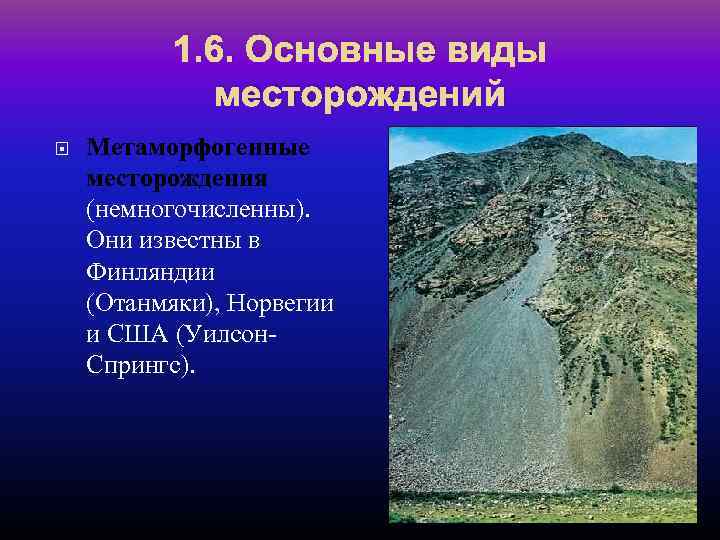 1.6. Основные виды месторождений

Метаморфогенные месторождения (немногочисленны). Они известны в Финляндии (Отанмяки), Норвегии и США (Уилсон-Спрингс).